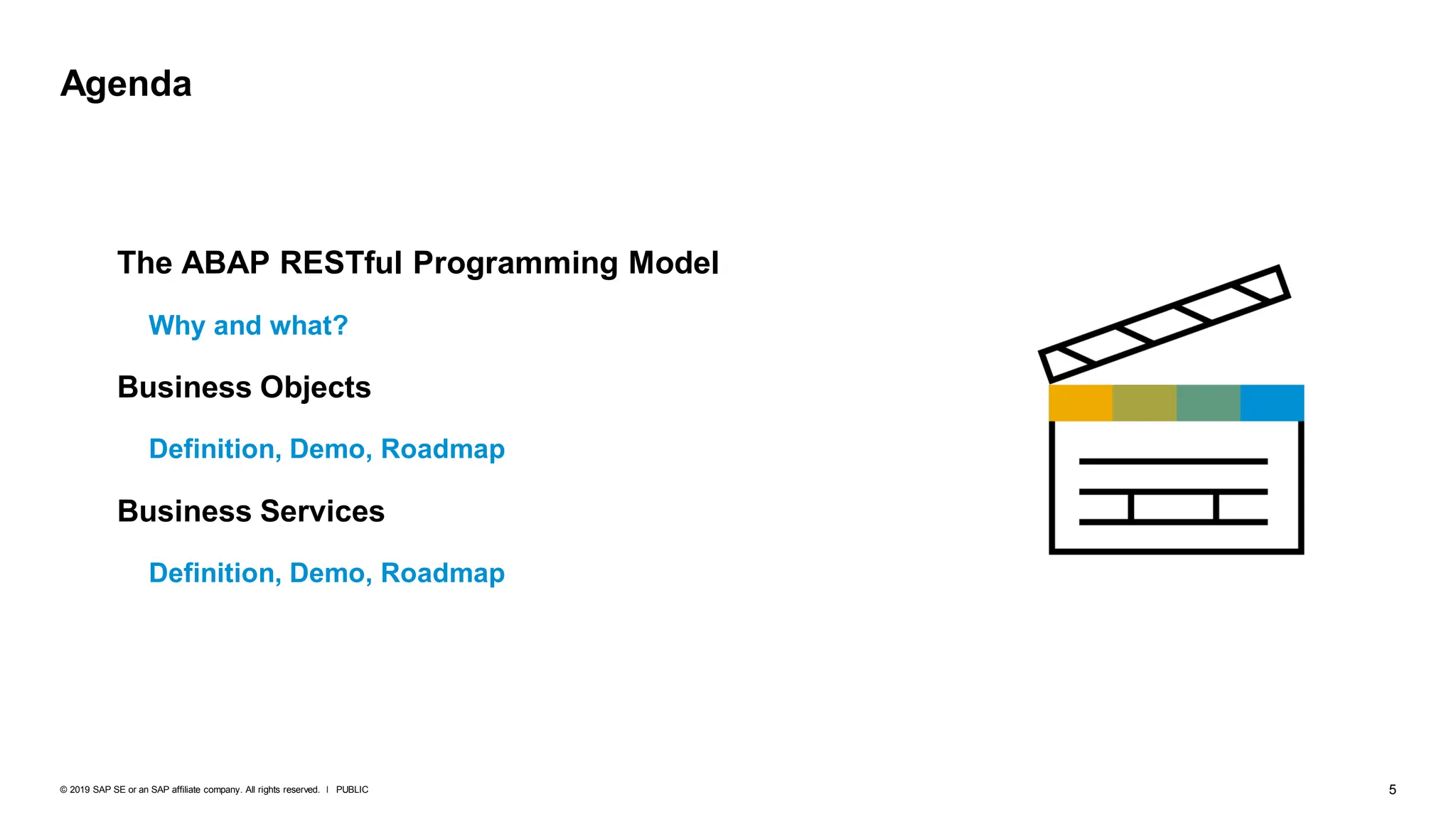 Agenda

The ABAP RESTful Programming Model

Why and what?

Business Objects

Definition, Demo, Roadmap

Business Services

Definition, Demo, Roadmap

© 2019 SAP SE or an SAP affiliate company. All rights reserved. I PUBLIC

5